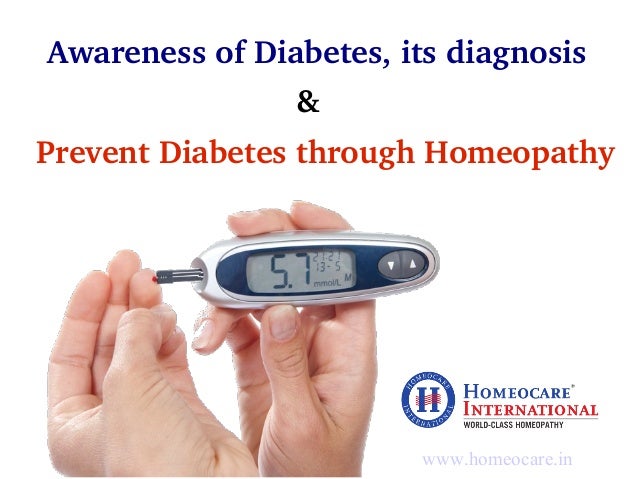 Awareness of Diabetes, its diagnosis

&

Prevent Diabetes through Homeopathy

5.7 21:21 13-5 M mmol/L

HOMEOCARE INTERNATIONAL H

HOMEOCARE® INTERNATIONAL
WORLD-CLASS HOMEOPATHY

www.homeocare.in